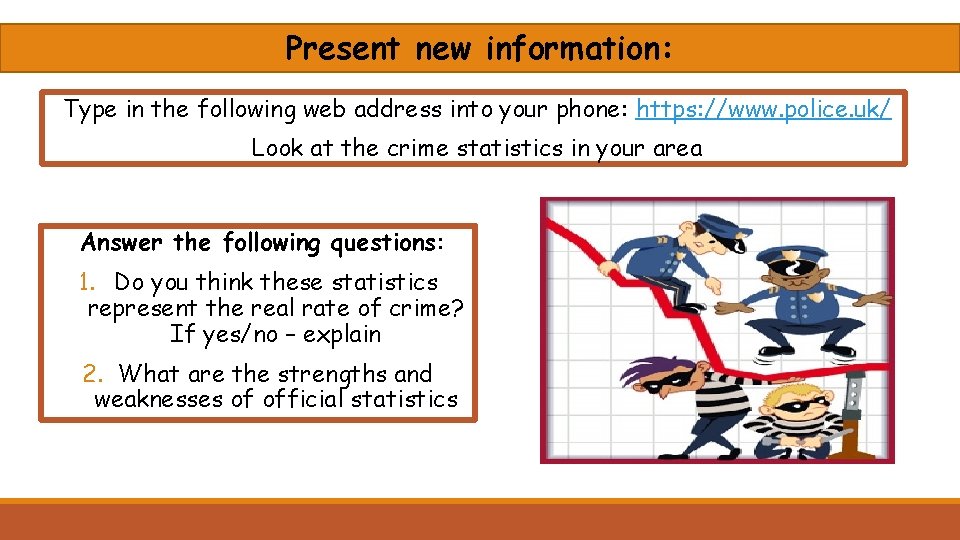 Present new information:

Type in the following web address into your phone: https://www.police.uk/

Look at the crime statistics in your area

Answer the following questions:

1. Do you think these statistics represent the real rate of crime? If yes/no – explain

2. What are the strengths and weaknesses of official statistics